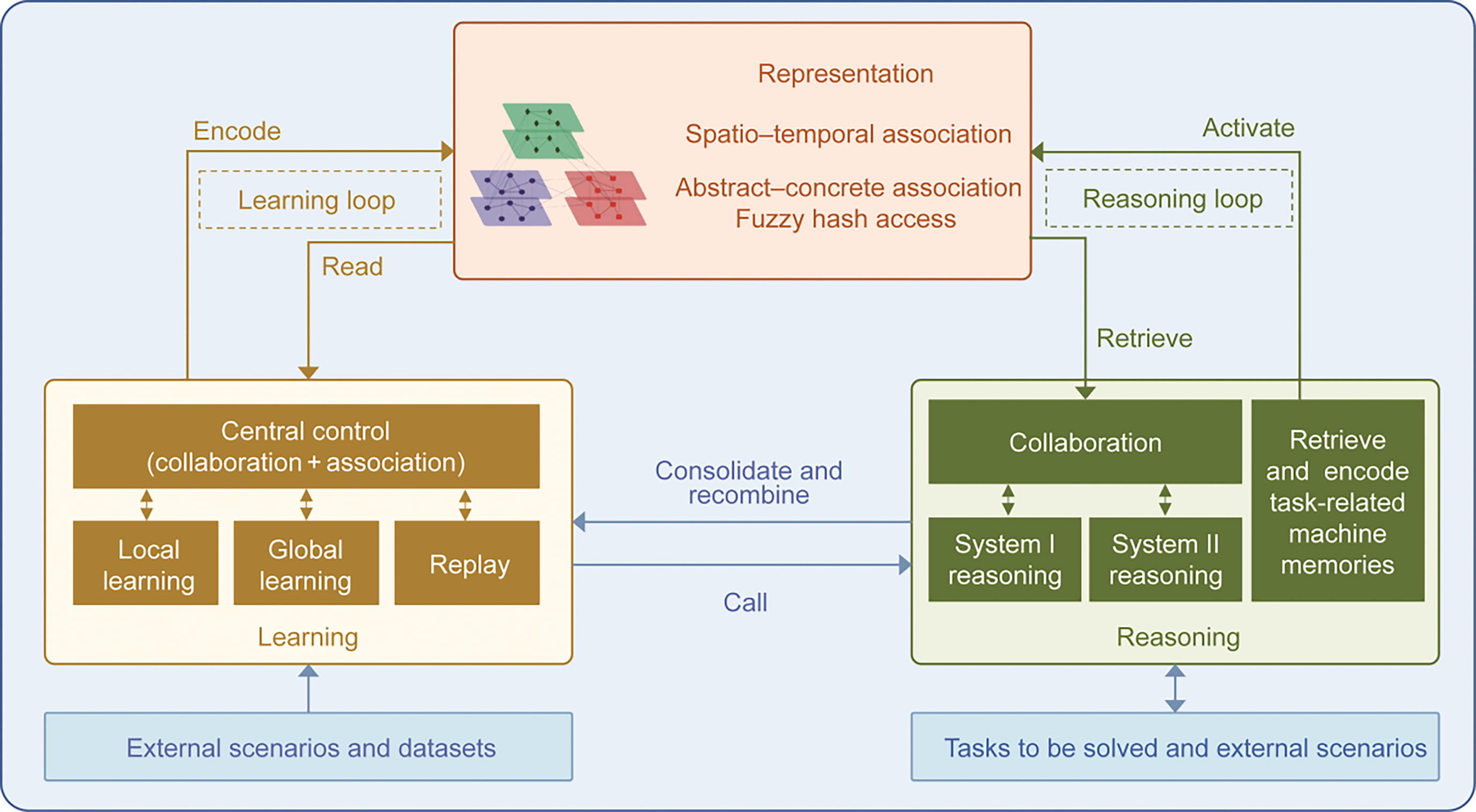 Representation

Spatio–temporal association

Abstract–concrete association
Fuzzy hash access

Encode

Learning loop

Read

Activate

Reasoning loop

Retrieve

Central control
(collaboration + association)

Local learning

Global learning

Replay

Learning

Consolidate and recombine

Call

Collaboration

System I reasoning

System II reasoning

Retrieve and encode task-related machine memories

Reasoning

External scenarios and datasets

Tasks to be solved and external scenarios